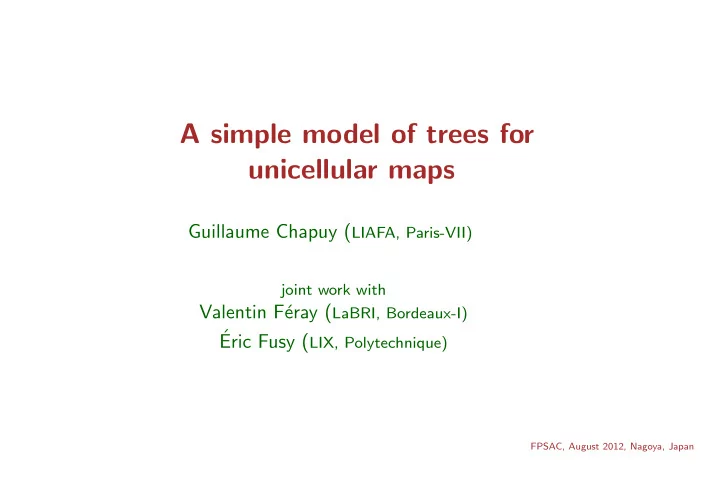 A simple model of trees for unicellular maps

Guillaume Chapuy (LIAFA, Paris-VII)

joint work with
Valentin Féray (LaBRI, Bordeaux-I)
Éric Fusy (LIX, Polytechnique)

FPSAC, August 2012, Nagoya, Japan